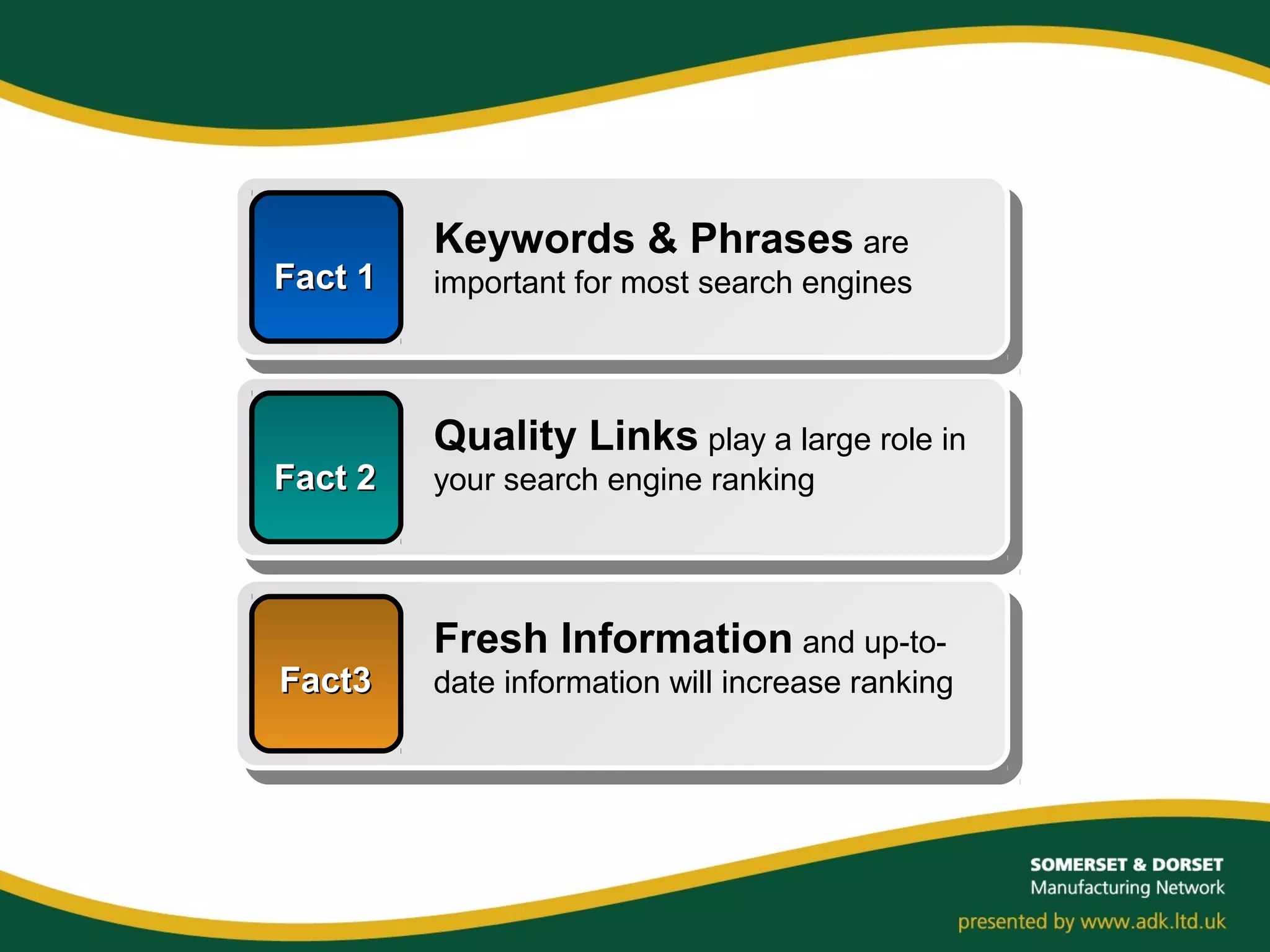 Fact 1

Keywords & Phrases are important for most search engines

Fact 2

Quality Links play a large role in your search engine ranking

Fact3

Fresh Information and up-to-date information will increase ranking

SOMERSET & DORSET
Manufacturing Network

presented by www.adk.ltd.uk